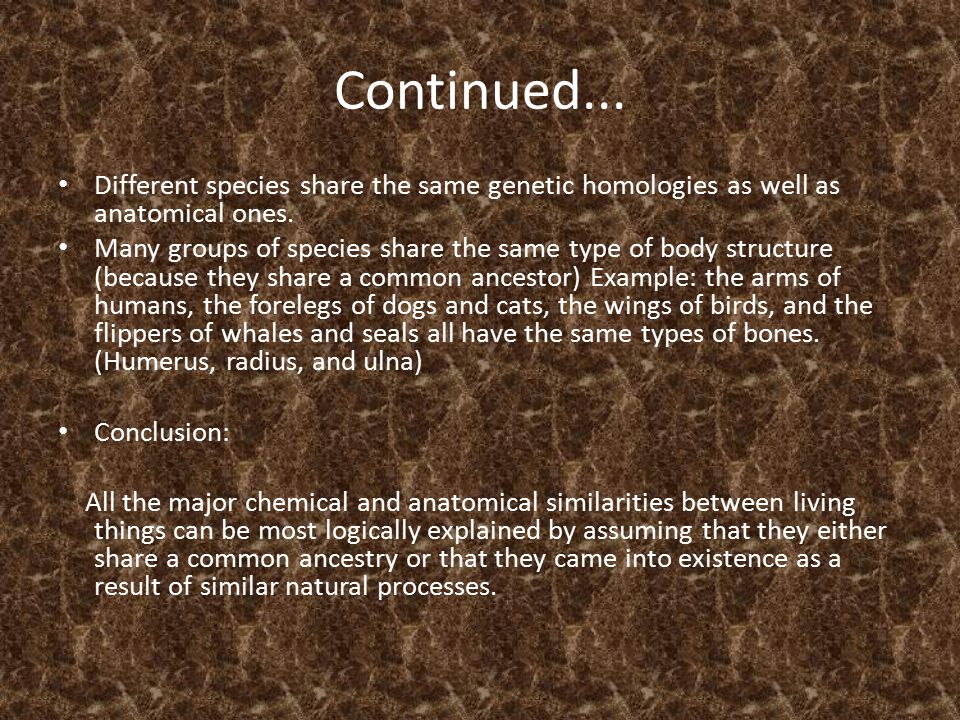 Continued...

• Different species share the same genetic homologies as well as anatomical ones.
• Many groups of species share the same type of body structure (because they share a common ancestor) Example: the arms of humans, the forelegs of dogs and cats, the wings of birds, and the flippers of whales and seals all have the same types of bones. (Humerus, radius, and ulna)

• Conclusion:

All the major chemical and anatomical similarities between living things can be most logically explained by assuming that they either share a common ancestry or that they came into existence as a result of similar natural processes.